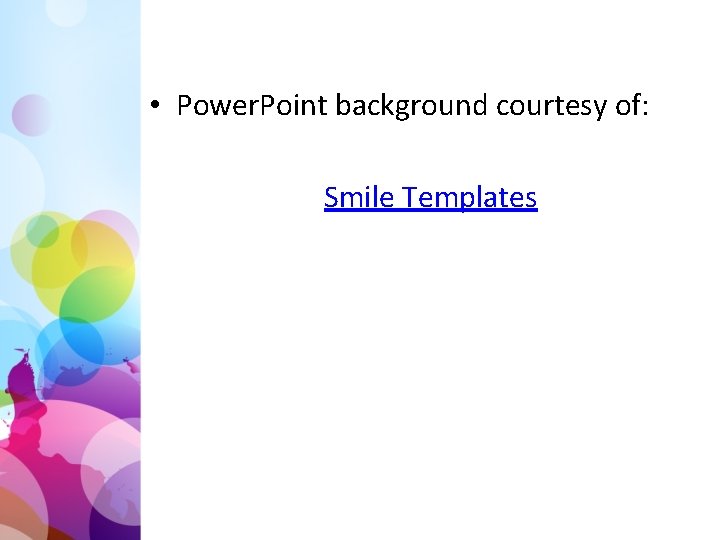 • PowerPoint background courtesy of:

Smile Templates